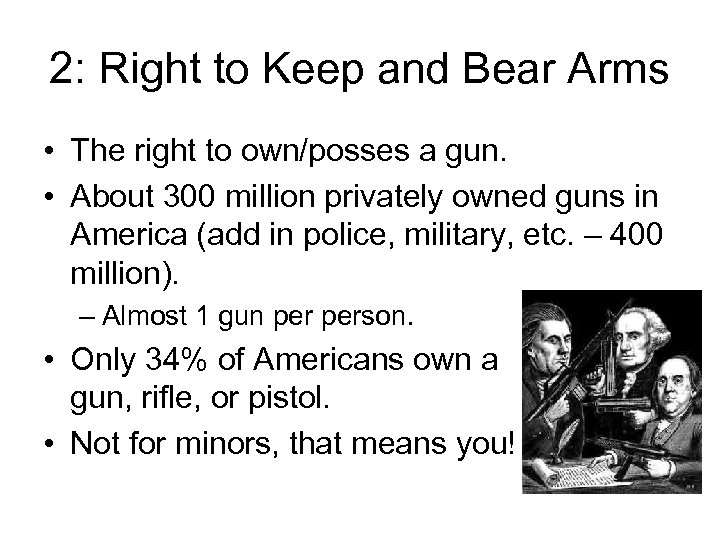 2: Right to Keep and Bear Arms

• The right to own/posses a gun.
• About 300 million privately owned guns in America (add in police, military, etc. – 400 million).
– Almost 1 gun per person.
• Only 34% of Americans own a gun, rifle, or pistol.
• Not for minors, that means you!